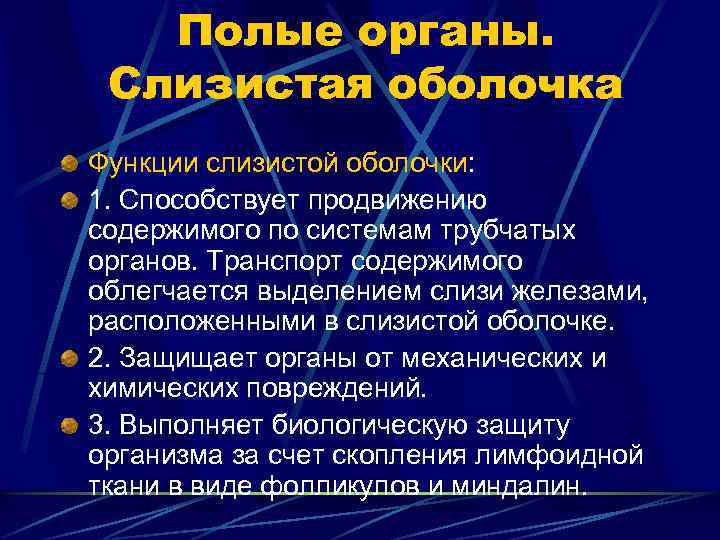 Полые органы. Слизистая оболочка

Функции слизистой оболочки:

1. Способствует продвижению содержимого по системам трубчатых органов. Транспорт содержимого облегчается выделением слизи железами, расположенными в слизистой оболочке.

2. Защищает органы от механических и химических повреждений.

3. Выполняет биологическую защиту организма за счет скопления лимфоидной ткани в виде фолликулов и миндалин.